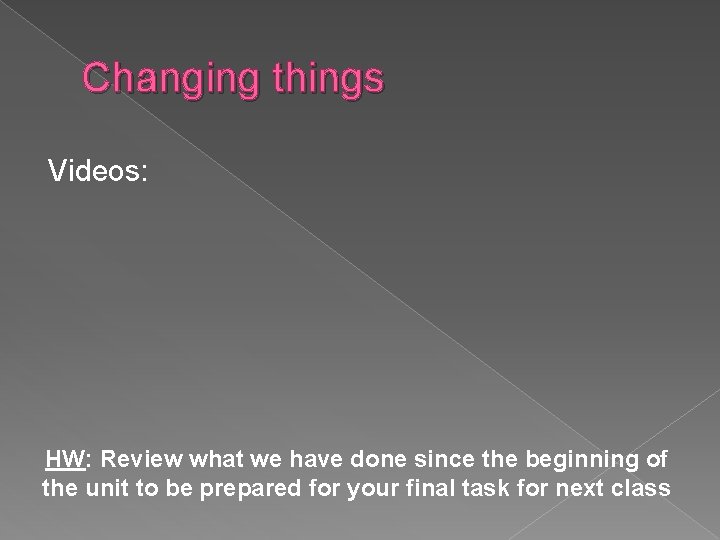 Changing things

Videos:

HW: Review what we have done since the beginning of the unit to be prepared for your final task for next class